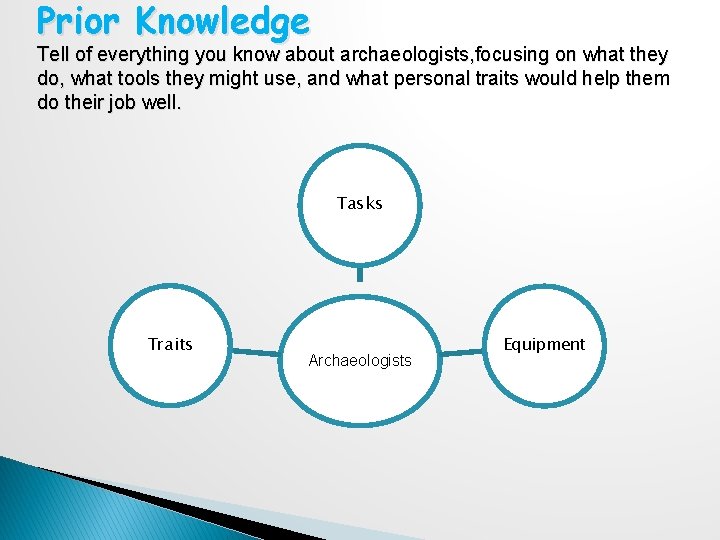 Prior Knowledge

Tell of everything you know about archaeologists,focusing on what they do, what tools they might use, and what personal traits would help them do their job well.

Tasks

Traits

Archaeologists

Equipment